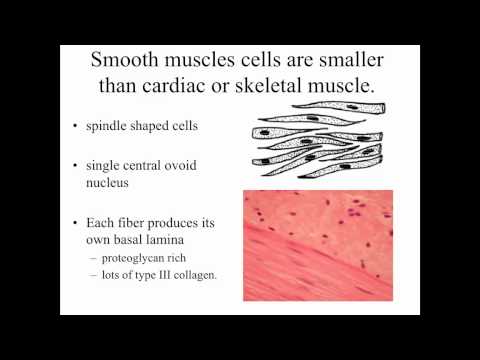 Smooth muscles cells are smaller than cardiac or skeletal muscle.

• spindle shaped cells

• single central ovoid nucleus

• Each fiber produces its own basal lamina
– proteoglycan rich
– lots of type III collagen.